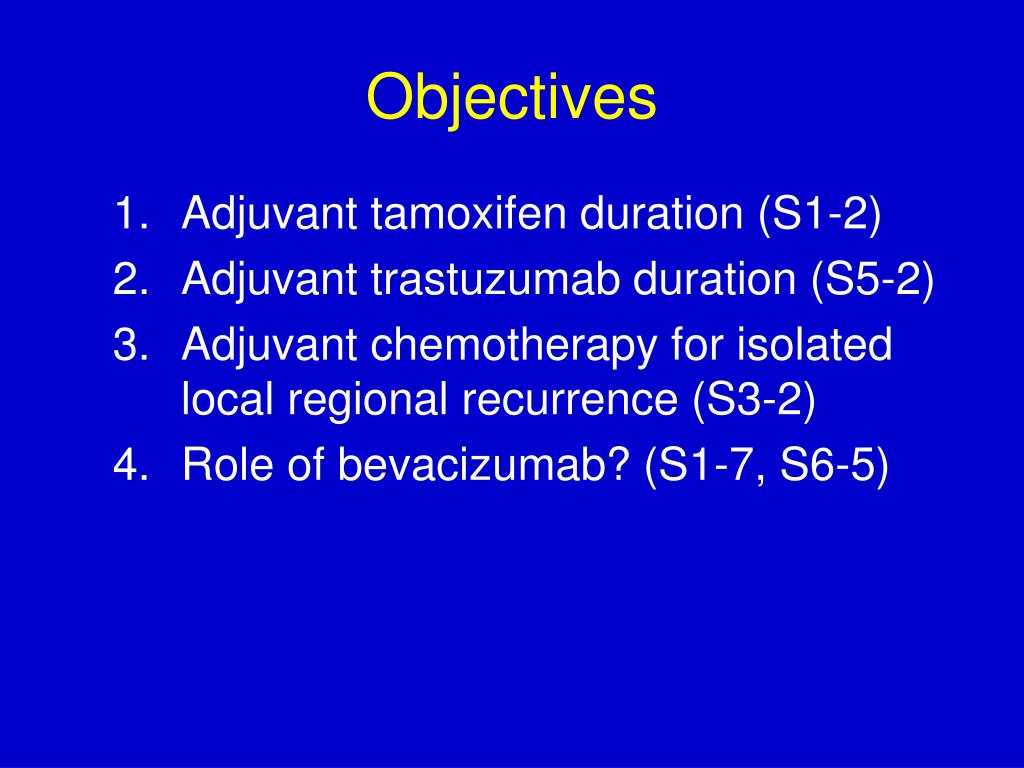 Objectives

1. Adjuvant tamoxifen duration (S1-2)
2. Adjuvant trastuzumab duration (S5-2)
3. Adjuvant chemotherapy for isolated local regional recurrence (S3-2)
4. Role of bevacizumab? (S1-7, S6-5)